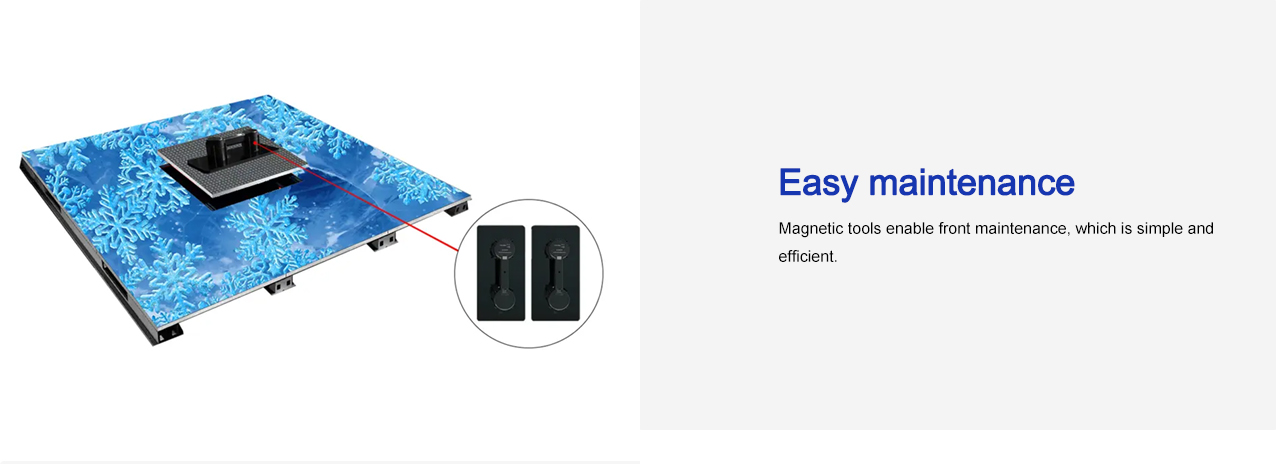 Easy maintenance

Magnetic tools enable front maintenance, which is simple and efficient.